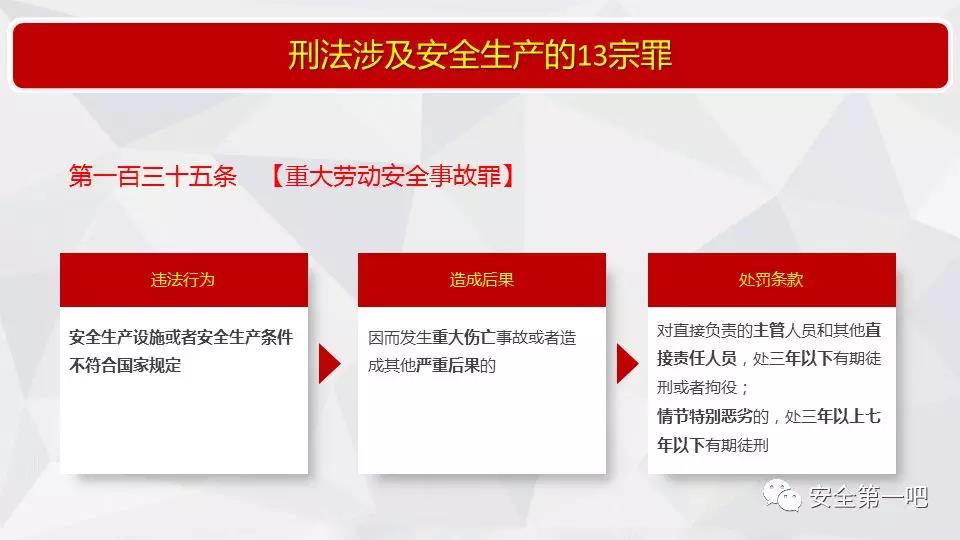 刑法涉及安全生产的13宗罪

第一百三十五条 【重大劳动安全事故罪】

违法行为

安全生产设施或者安全生产条件不符合国家规定

造成后果

因而发生重大伤亡事故或者造成其他严重后果的

处罚条款

对直接负责的主管人员和其他直接责任人员，处三年以下有期徒刑或者拘役；
情节特别恶劣的，处三年以上七年以下有期徒刑

安全第一吧